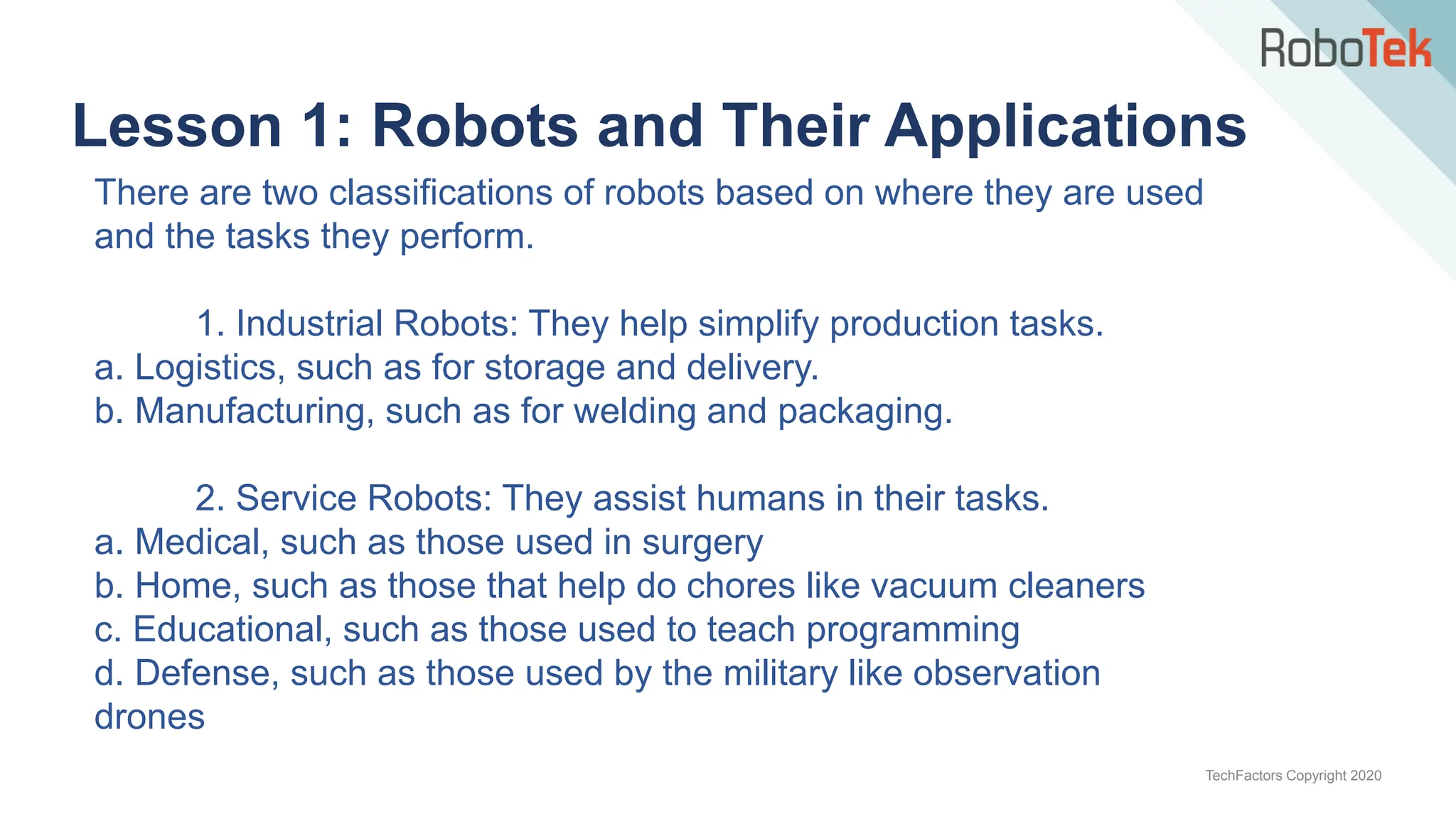 RoboTek

Lesson 1: Robots and Their Applications

There are two classifications of robots based on where they are used and the tasks they perform.

1. Industrial Robots: They help simplify production tasks.
a. Logistics, such as for storage and delivery.
b. Manufacturing, such as for welding and packaging.

2. Service Robots: They assist humans in their tasks.
a. Medical, such as those used in surgery
b. Home, such as those that help do chores like vacuum cleaners
c. Educational, such as those used to teach programming
d. Defense, such as those used by the military like observation drones

TechFactors Copyright 2020